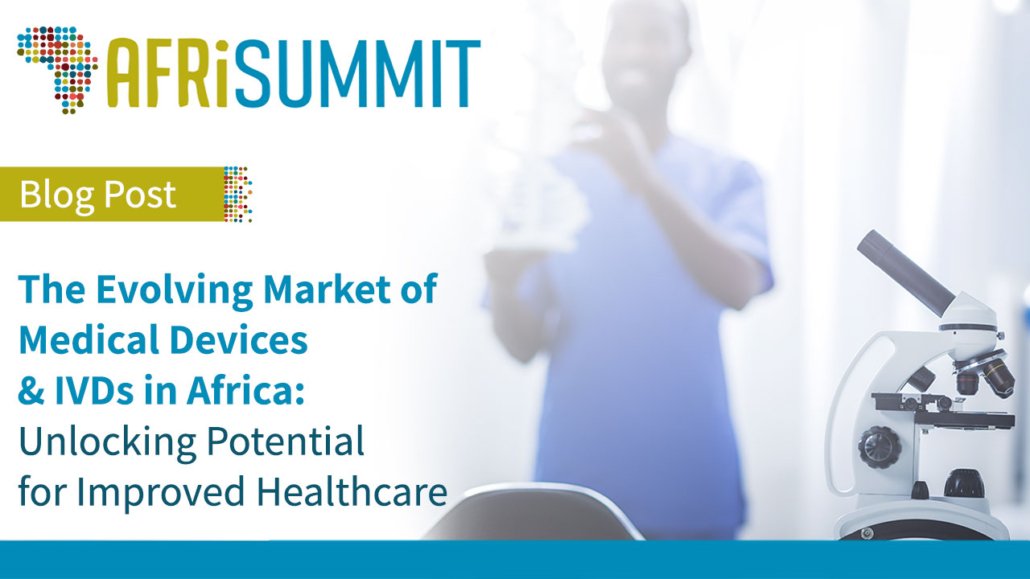 AFRiSUMMIT

Blog Post

The Evolving Market of Medical Devices & IVDs in Africa: Unlocking Potential for Improved Healthcare